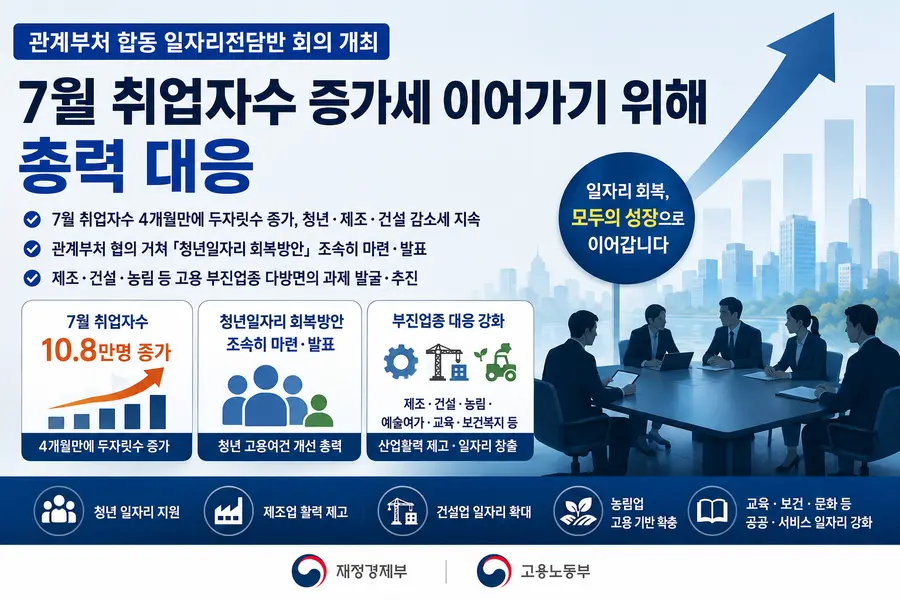 관계부처 합동 일자리전담반 회의 개최

7월 취업자수 증가세 이어가기 위해 총력 대응

일자리 회복, 모두의 성장으로 이어갑니다

7월 취업자수 4개월만에 두자릿수 증가, 청년·제조·건설 감소세 지속

관계부처 협의 거쳐 「청년일자리 회복방안」 조속히 마련·발표

제조·건설·농림 등 고용 부진업종 다방면의 과제 발굴·추진

7월 취업자수
10.8만명 증가
4개월만에 두자릿수 증가

청년일자리 회복방안 조속히 마련·발표
청년 고용여건 개선 총력

부진업종 대응 강화
제조·건설·농림·예술여가·교육·보건복지 등
산업활력 제고·일자리 창출

청년 일자리 지원

제조업 활력 제고

건설업 일자리 확대

농림업 고용 기반 확충

교육·보건·문화 등 공공·서비스 일자리 강화

재정경제부

고용노동부